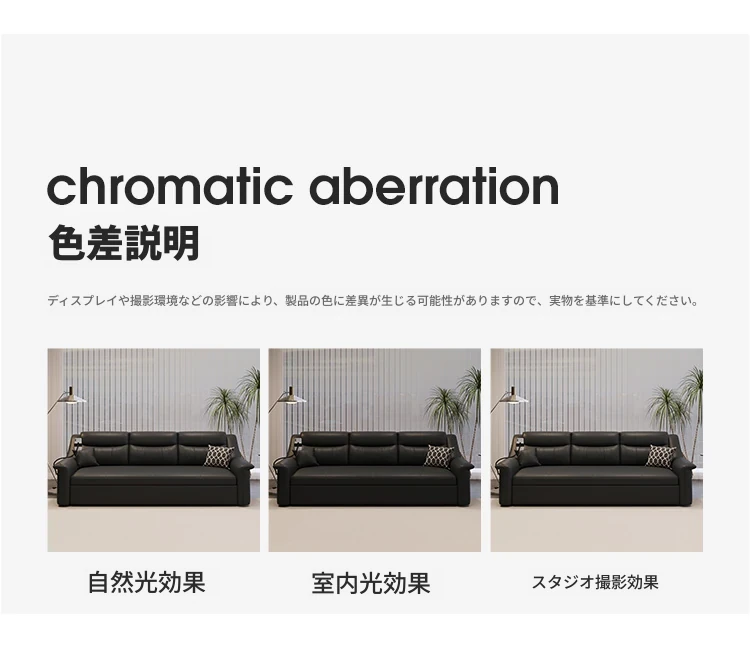 chromatic aberration
色差説明

ディスプレイや撮影環境などの影響により、製品の色に差異が生じる可能性がありますので、実物を基準にしてください。

自然光効果

室内光効果

スタジオ撮影効果